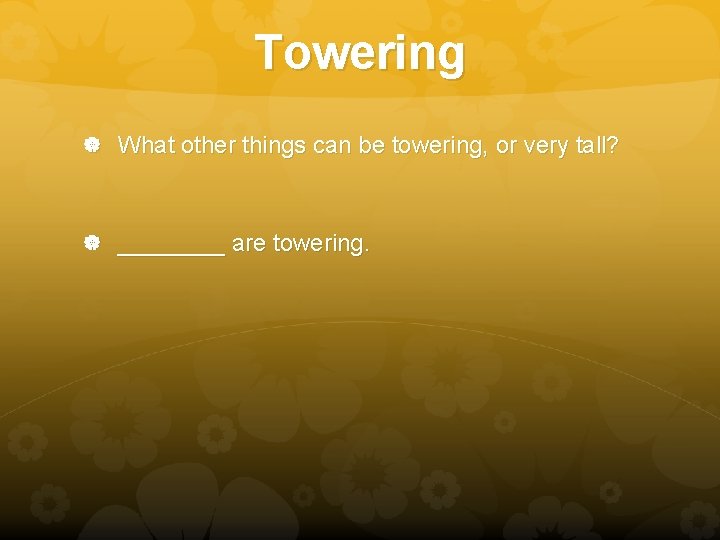 Towering

What other things can be towering, or very tall?

________ are towering.